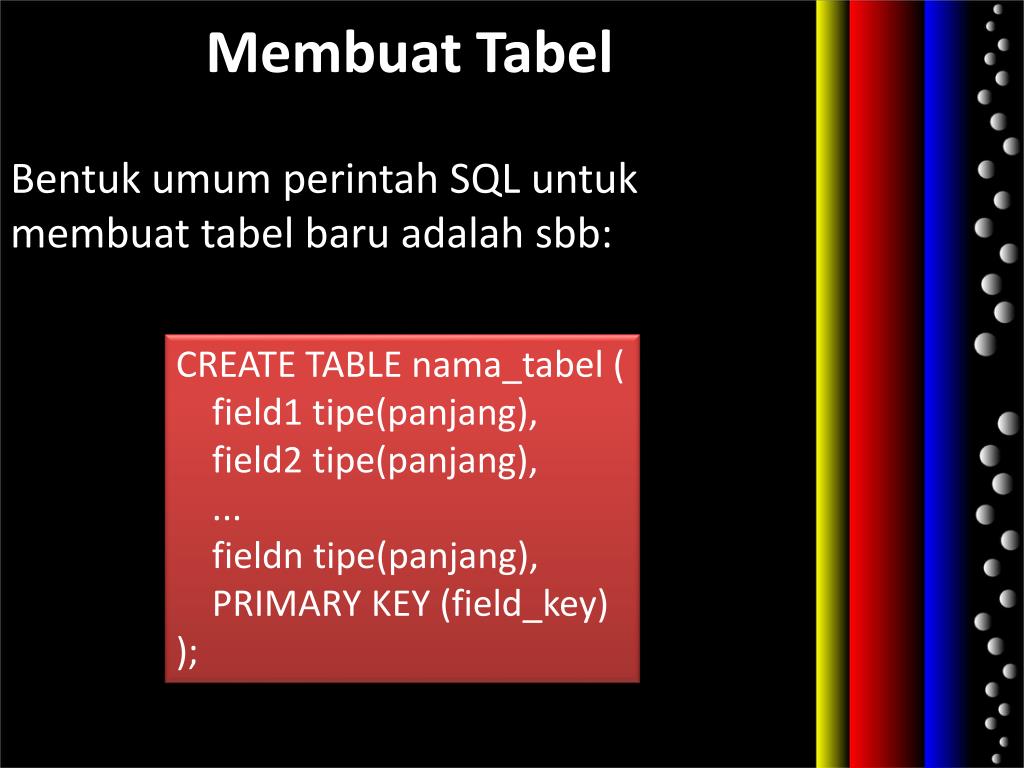 Membuat Tabel

Bentuk umum perintah SQL untuk membuat tabel baru adalah sbb:

CREATE TABLE nama_tabel (
field1 tipe(panjang),
field2 tipe(panjang),
...
fieldn tipe(panjang),
PRIMARY KEY (field_key)
);